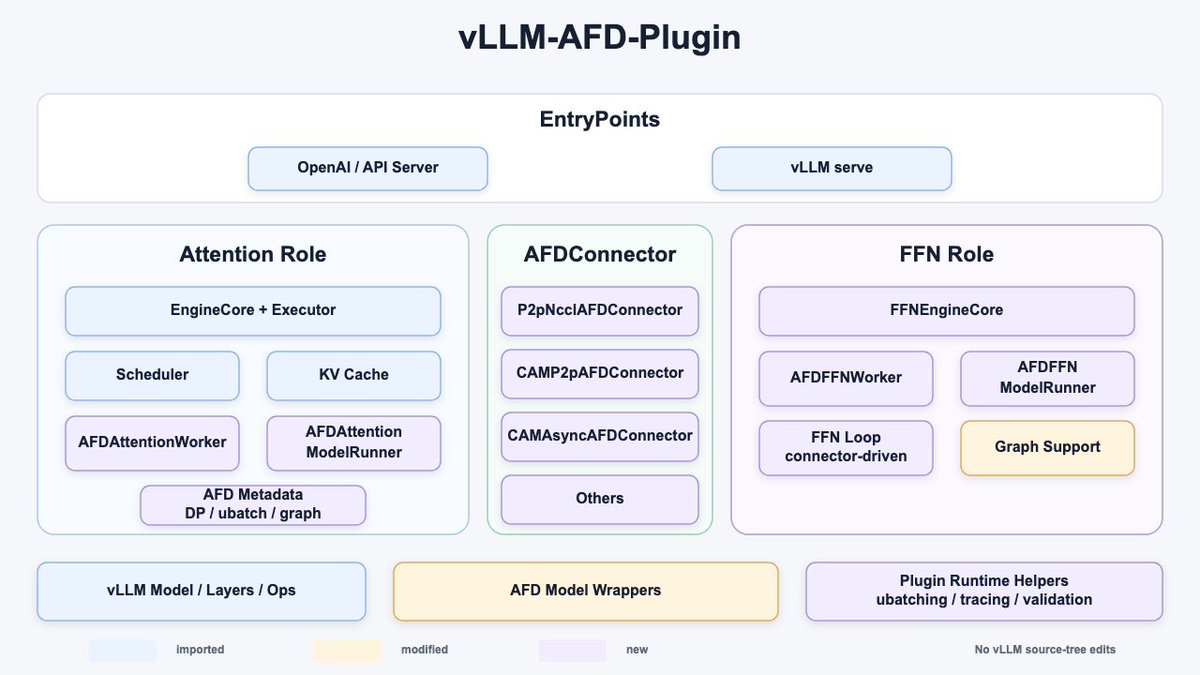 vLLM-AFD-Plugin

EntryPoints

OpenAI / API Server

vLLM serve

Attention Role

EngineCore + Executor

Scheduler

KV Cache

AFDAttentionWorker

AFDAttention ModelRunner

AFD Metadata DP / ubatch / graph

AFDConnector

P2pNcclAFDConnector

CAMP2pAFDConnector

CAMAsyncAFDConnector

Others

FFN Role

FFNEngineCore

AFDFFNWorker

AFDFFN ModelRunner

FFN Loop connector-driven

Graph Support

vLLM Model / Layers / Ops

AFD Model Wrappers

Plugin Runtime Helpers ubatching / tracing / validation

imported

modified

new

No vLLM source-tree edits